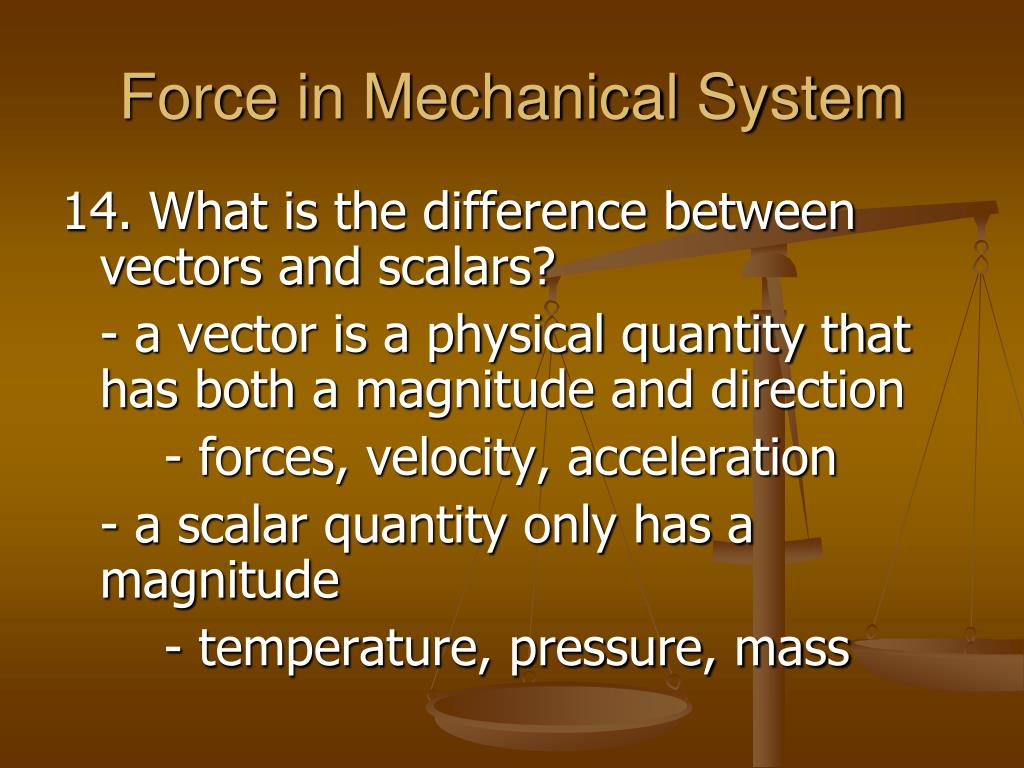 Force in Mechanical System

14. What is the difference between vectors and scalars?

- a vector is a physical quantity that has both a magnitude and direction

- forces, velocity, acceleration

- a scalar quantity only has a magnitude

- temperature, pressure, mass